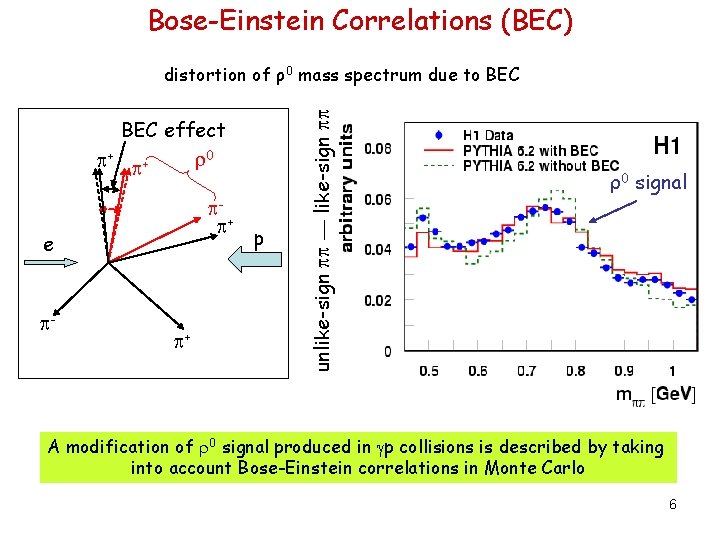 Bose-Einstein Correlations (BEC)

distortion of $\rho^0$ mass spectrum due to BEC

BEC effect

$\pi^+$ $\pi^+$ $\rho^0$ $\pi^-$ $\pi^+$

e

p

$\pi^-$

$\pi^+$

unlike-sign $\pi\pi$ — like-sign $\pi\pi$
arbitrary units

H1 Data
PYTHIA 6.2 with BEC
PYTHIA 6.2 without BEC

H1

$\rho^0$ signal

0.08
0.06
0.04
0.02
0

0.5 0.6 0.7 0.8 0.9 1

$m_{\pi\pi}$ [GeV]

A modification of $\rho^0$ signal produced in $\gamma p$ collisions is described by taking into account Bose-Einstein correlations in Monte Carlo

6